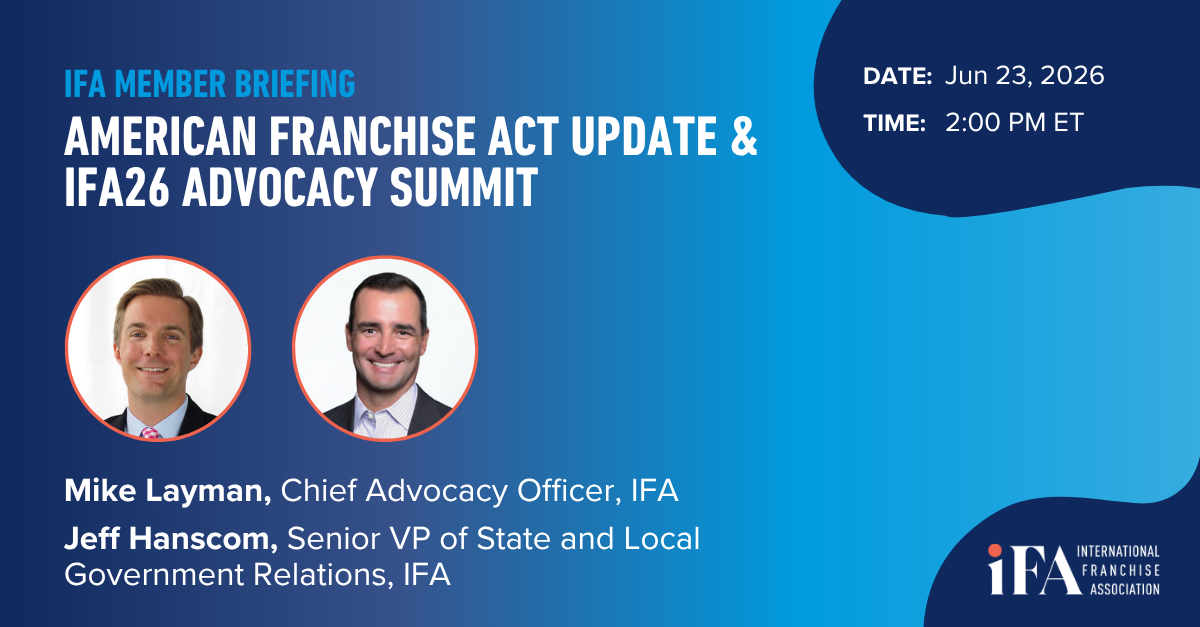 IFA MEMBER BRIEFING
AMERICAN FRANCHISE ACT UPDATE & IFA26 ADVOCACY SUMMIT

DATE: Jun 23, 2026
TIME: 2:00 PM ET

Mike Layman, Chief Advocacy Officer, IFA
Jeff Hanscom, Senior VP of State and Local Government Relations, IFA

iFA INTERNATIONAL FRANCHISE ASSOCIATION